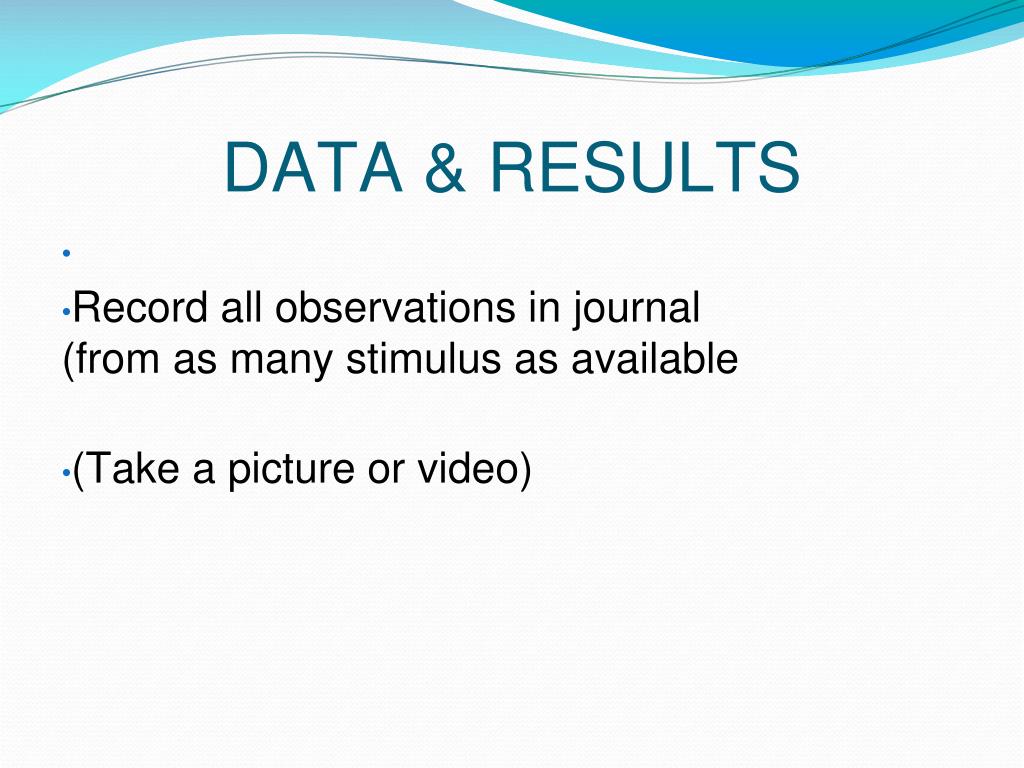 DATA & RESULTS

•

•Record all observations in journal (from as many stimulus as available

•(Take a picture or video)